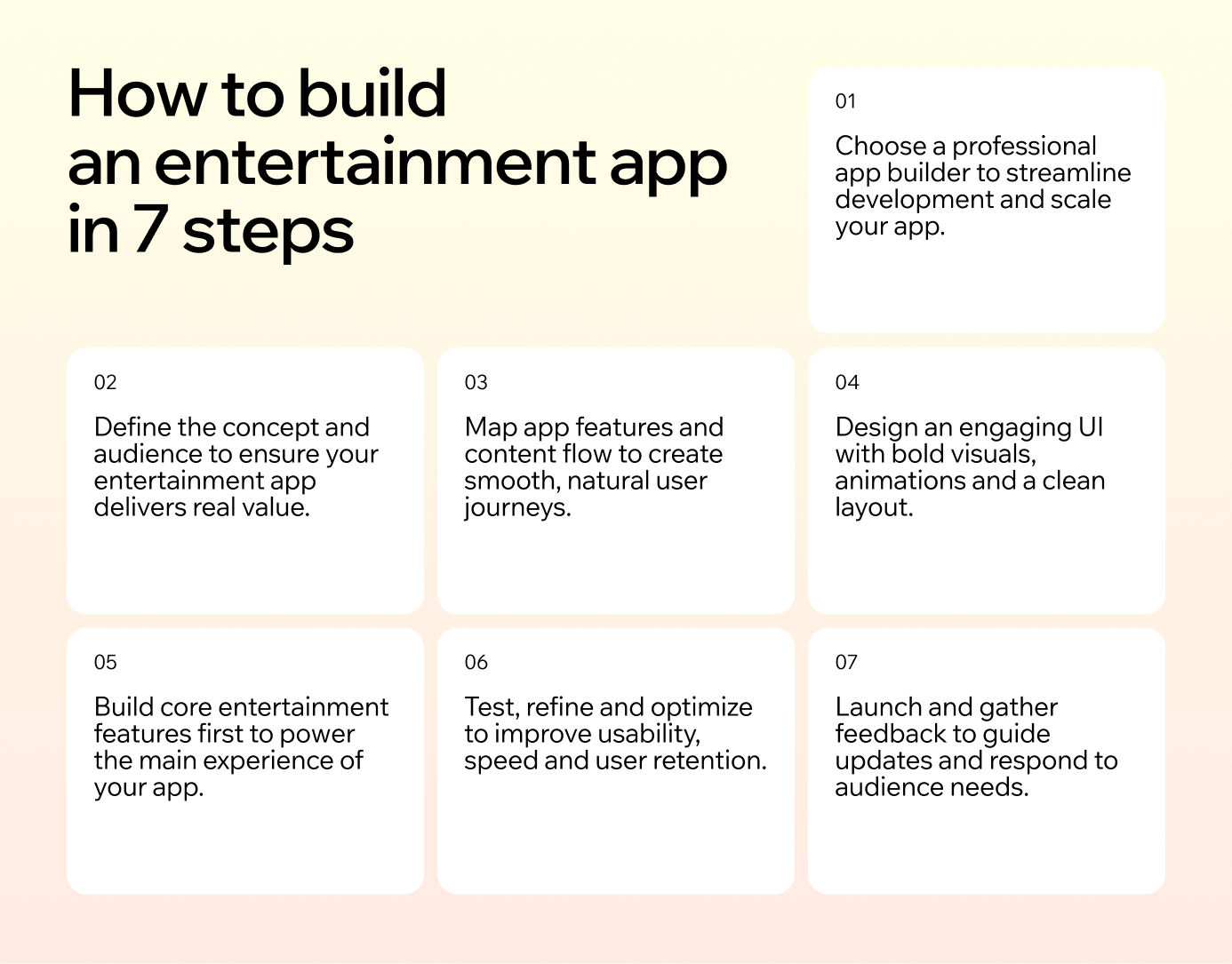 How to build an entertainment app in 7 steps

01

Choose a professional app builder to streamline development and scale your app.

02

Define the concept and audience to ensure your entertainment app delivers real value.

03

Map app features and content flow to create smooth, natural user journeys.

04

Design an engaging UI with bold visuals, animations and a clean layout.

05

Build core entertainment features first to power the main experience of your app.

06

Test, refine and optimize to improve usability, speed and user retention.

07

Launch and gather feedback to guide updates and respond to audience needs.